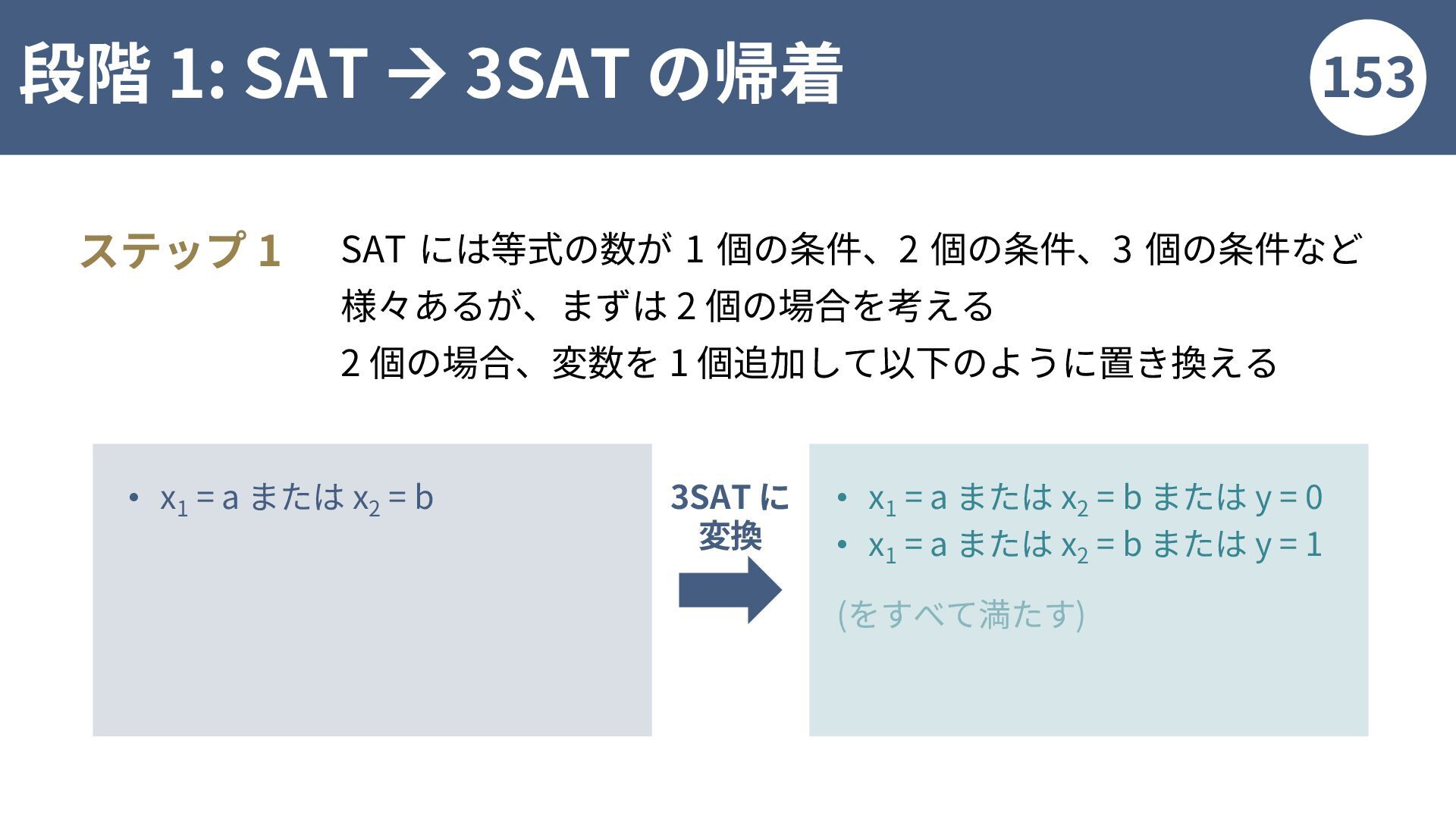 段階 1: SAT → 3SAT の帰着

153

ステップ 1

SAT には等式の数が 1 個の条件、2 個の条件、3 個の条件など様々あるが、まずは 2 個の場合を考える
2 個の場合、変数を 1 個追加して以下のように置き換える

• $x_1 = a$ または $x_2 = b$

3SAT に変換

• $x_1 = a$ または $x_2 = b$ または $y = 0$
• $x_1 = a$ または $x_2 = b$ または $y = 1$

(をすべて満たす)